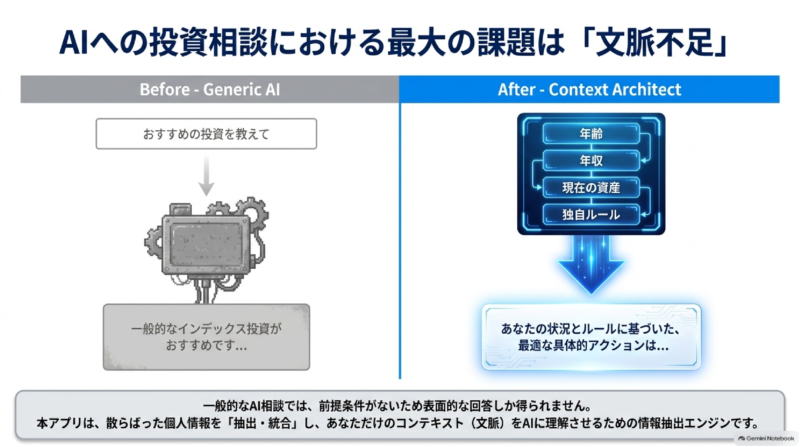 AIへの投資相談における最大の課題は「文脈不足」

Before - Generic AI

おすすめの投資を教えて

一般的なインデックス投資がおすすめです...

After - Context Architect

年齢

年収

現在の資産

独自ルール

あなたの状況とルールに基づいた、最適な具体的アクションは...

一般的なAI相談では、前提条件がないため表面的な回答しか得られません。
本アプリは、散らばった個人情報を「抽出・統合」し、あなただけのコンテキスト（文脈）をAIに理解させるための情報抽出エンジンです。

Gemini Notebook